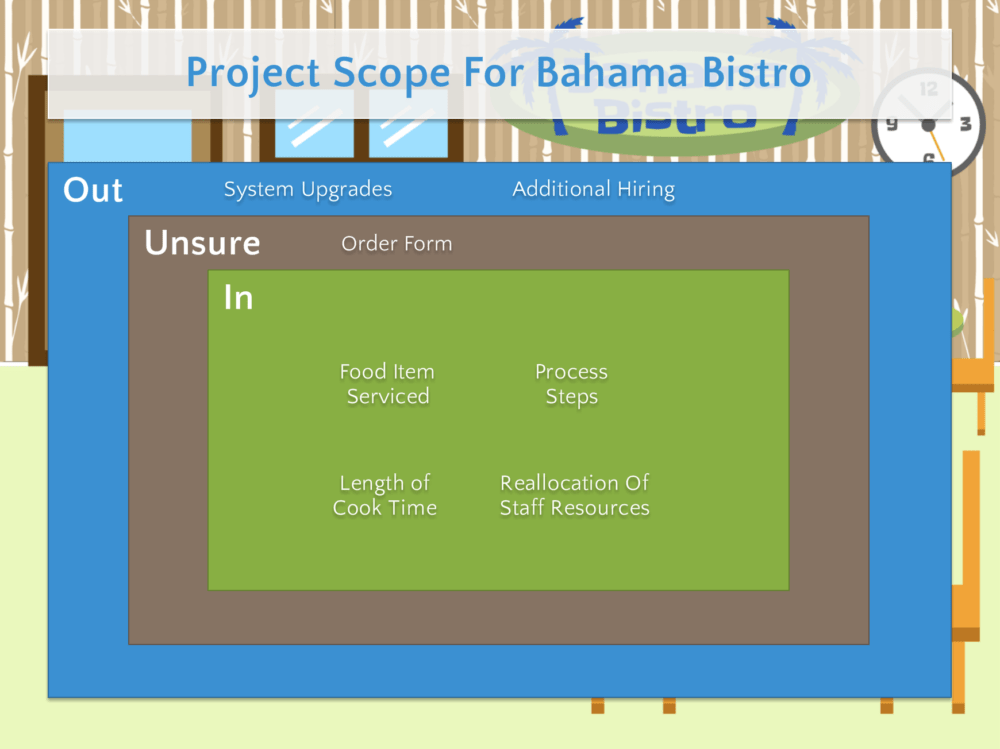 Project Scope For Bahama Bistro

Bistro

12
9
3
6

Out
System Upgrades
Additional Hiring

Unsure
Order Form

In

Food Item Serviced

Process Steps

Length of Cook Time

Reallocation Of Staff Resources